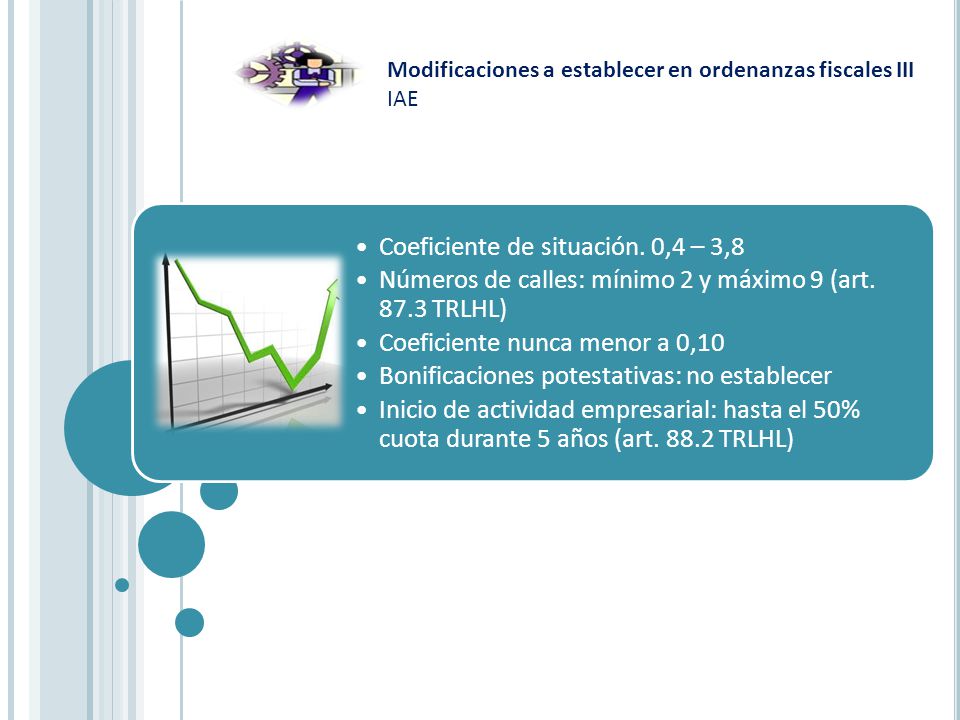 Modificaciones a establecer en ordenanzas fiscales III
IAE

• Coeficiente de situación. 0,4 – 3,8
• Números de calles: mínimo 2 y máximo 9 (art. 87.3 TRLHL)
• Coeficiente nunca menor a 0,10
• Bonificaciones potestativas: no establecer
• Inicio de actividad empresarial: hasta el 50% cuota durante 5 años (art. 88.2 TRLHL)